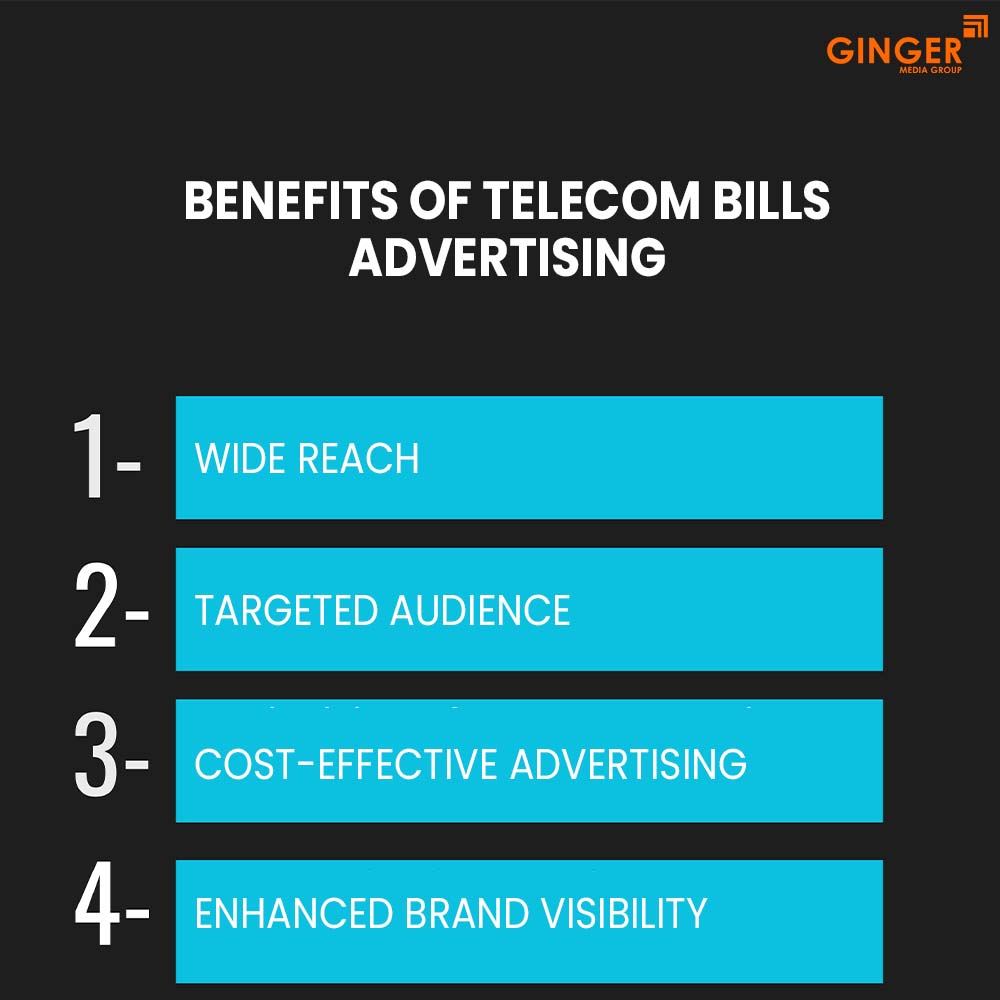 GINGER
MEDIA GROUP

BENEFITS OF TELECOM BILLS ADVERTISING

1- WIDE REACH

2- TARGETED AUDIENCE

3- COST-EFFECTIVE ADVERTISING

4- ENHANCED BRAND VISIBILITY